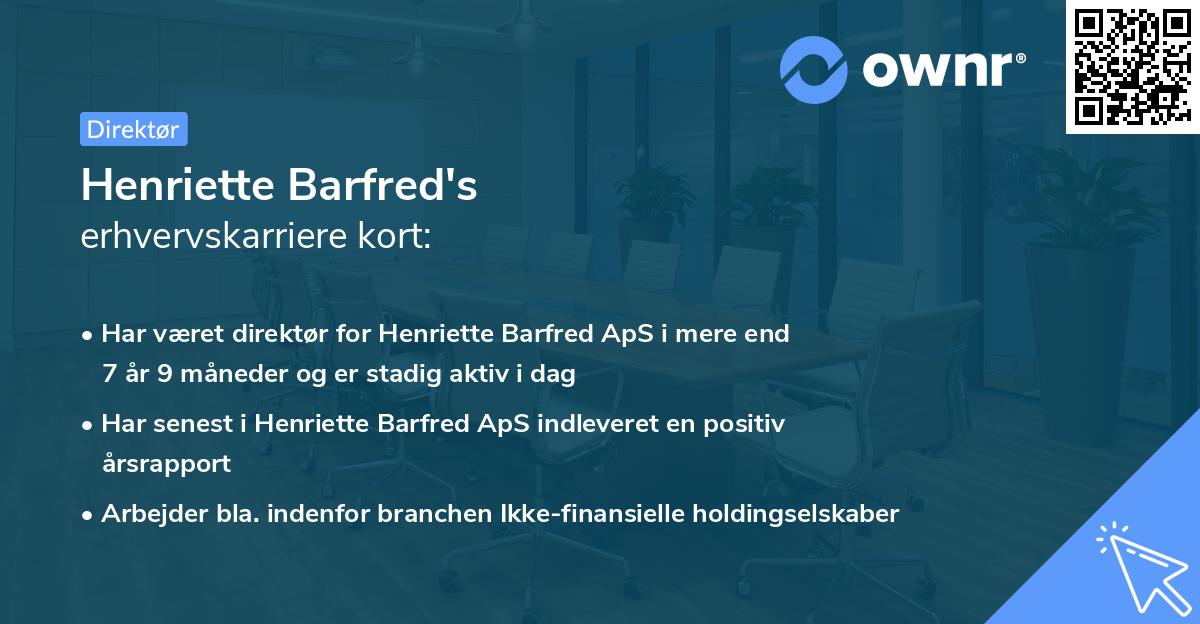 ownr®

Direktør

Henriette Barfred's
erhvervskarriere kort:

• Har været direktør for Henriette Barfred ApS i mere end 7 år 9 måneder og er stadig aktiv i dag
• Har senest i Henriette Barfred ApS indleveret en positiv årsrapport
• Arbejder bla. indenfor branchen Ikke-finansielle holdingselskaber